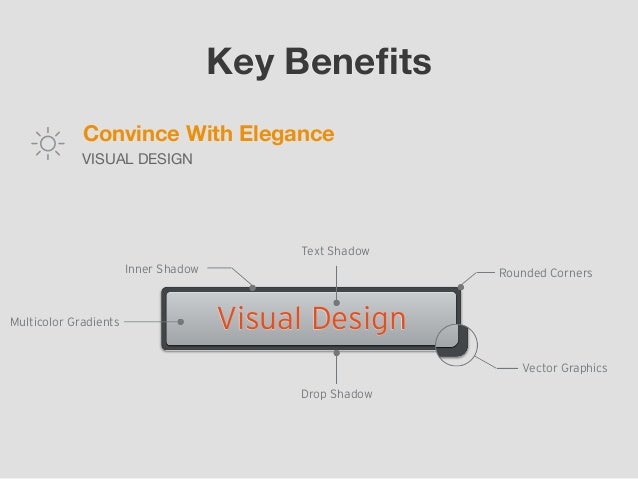 Key Benefits

Convince With Elegance
VISUAL DESIGN

Text Shadow
Inner Shadow
Rounded Corners
Multicolor Gradients
Visual Design
Vector Graphics
Drop Shadow